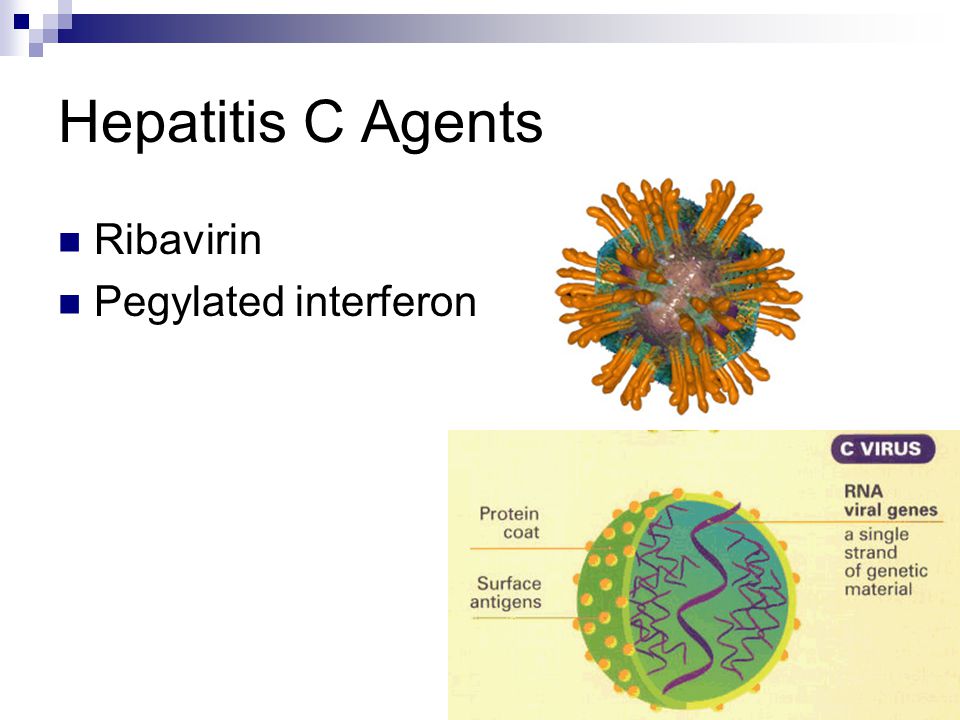 Hepatitis C Agents

Ribavirin

Pegylated interferon

C VIRUS

Protein coat

Surface antigens

RNA viral genes a single strand of genetic material